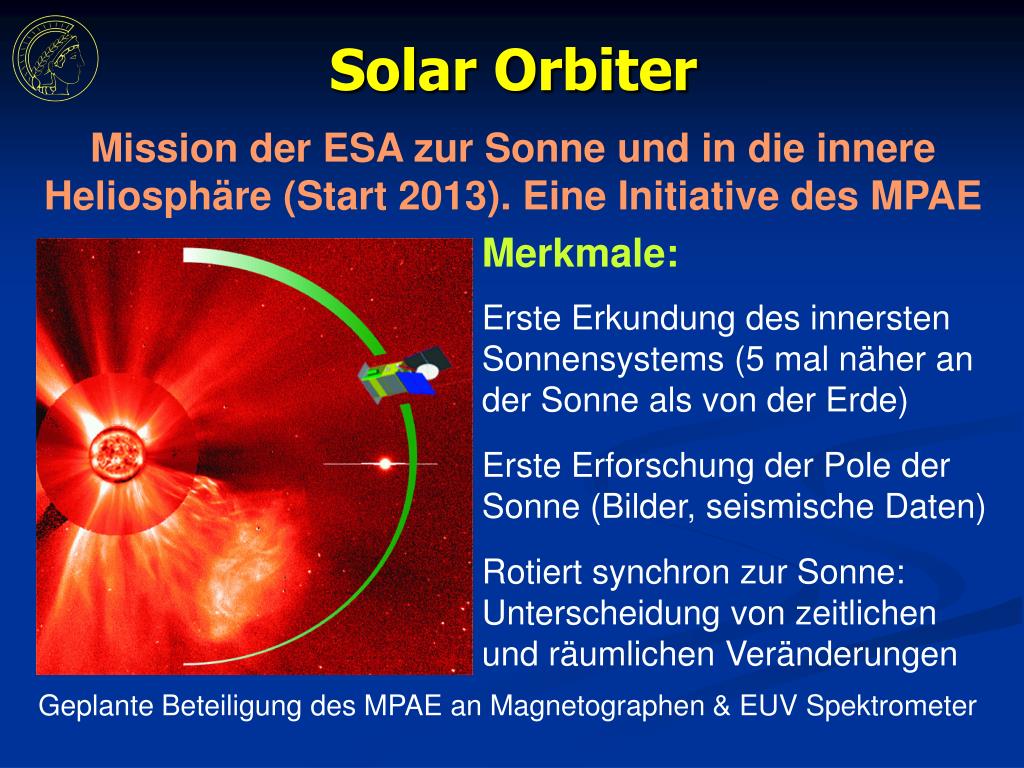 Solar Orbiter

Mission der ESA zur Sonne und in die innere Heliosphäre (Start 2013). Eine Initiative des MPAE

Merkmale:

Erste Erkundung des innersten Sonnensystems (5 mal näher an der Sonne als von der Erde)

Erste Erforschung der Pole der Sonne (Bilder, seismische Daten)

Rotiert synchron zur Sonne: Unterscheidung von zeitlichen und räumlichen Veränderungen

Geplante Beteiligung des MPAE an Magnetographen & EUV Spektrometer